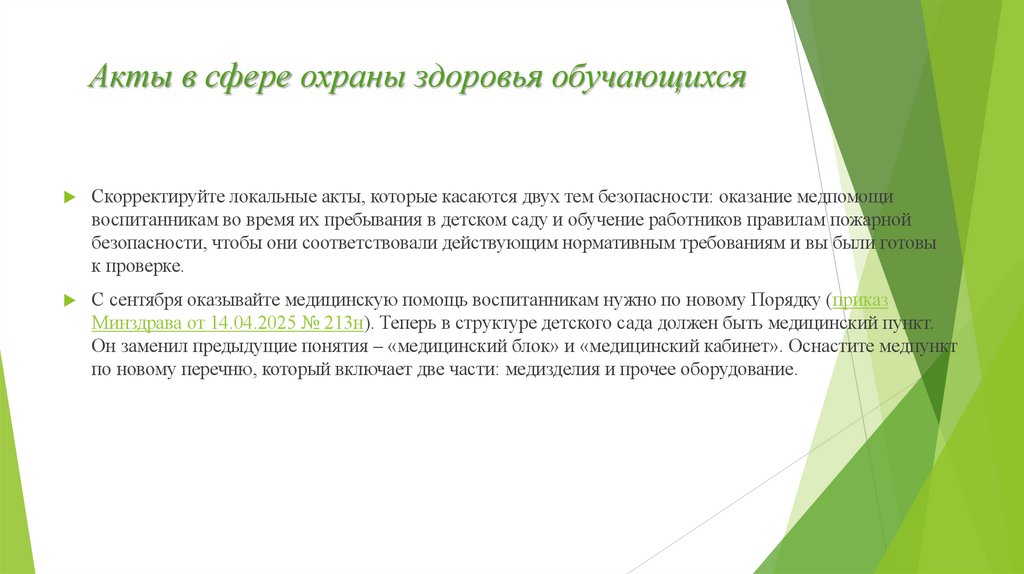 Акты в сфере охраны здоровья обучающихся

Скорректируйте локальные акты, которые касаются двух тем безопасности: оказание медпомощи воспитанникам во время их пребывания в детском саду и обучение работников правилам пожарной безопасности, чтобы они соответствовали действующим нормативным требованиям и вы были готовы к проверке.

С сентября оказывайте медицинскую помощь воспитанникам нужно по новому Порядку (приказ Минздрава от 14.04.2025 № 213н). Теперь в структуре детского сада должен быть медицинский пункт. Он заменил предыдущие понятия – «медицинский блок» и «медицинский кабинет». Оснастите медпункт по новому перечню, который включает две части: медизделия и прочее оборудование.